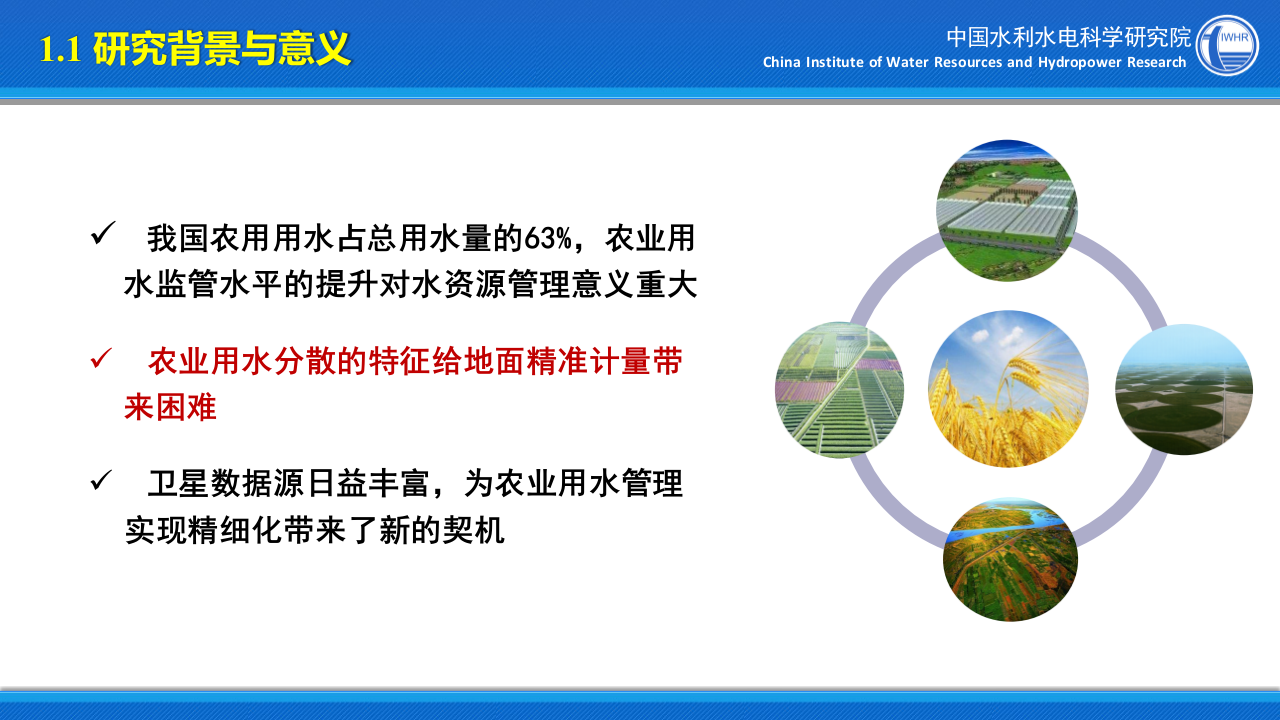 1.1 研究背景与意义

中国水利水电科学研究院
China Institute of Water Resources and Hydropower Research

IWHR

✓ 我国农用用水占总用水量的63%，农业用水监管水平的提升对水资源管理意义重大

✓ 农业用水分散的特征给地面精准计量带来困难

✓ 卫星数据源日益丰富，为农业用水管理实现精细化带来了新的契机